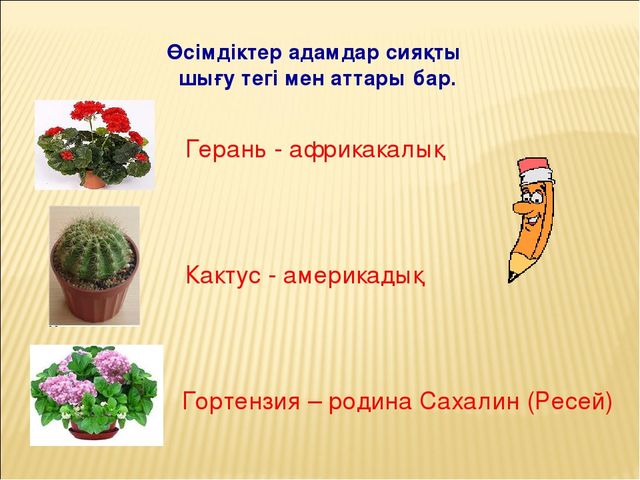 Өсімдіктер адамдар сияқты шығу тегі мен аттары бар.

Герань - африкакалық

Кактус - америкадық

Гортензия – родина Сахалин (Ресей)